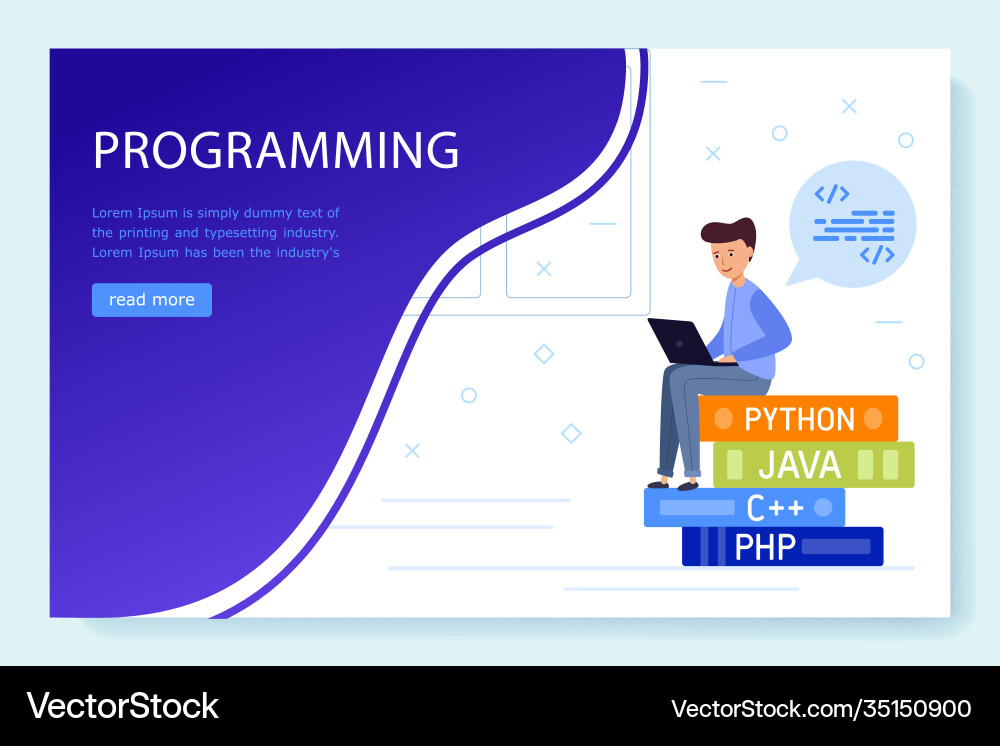 PROGRAMMING

Lorem Ipsum is simply dummy text of the printing and typesetting industry. Lorem Ipsum has been the industry's

read more

</>

</>

PYTHON
JAVA
C++
PHP

VectorStock

VectorStock.com/35150900